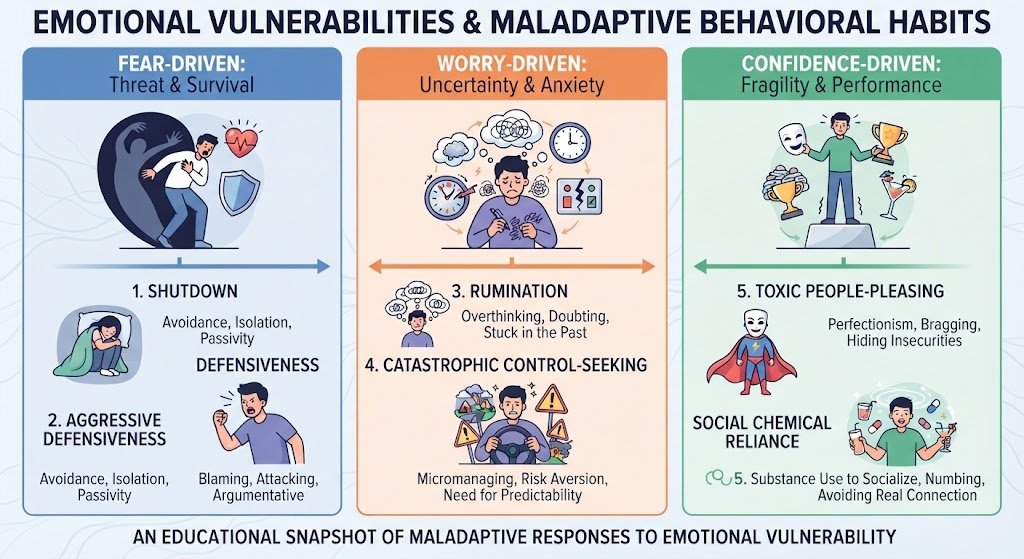 EMOTIONAL VULNERABILITIES & MALADAPTIVE BEHAVIORAL HABITS

FEAR-DRIVEN:
Threat & Survival

1. SHUTDOWN

Avoidance, Isolation, Passivity

DEFENSIVENESS

2. AGGRESSIVE DEFENSIVENESS

Avoidance, Isolation, Passivity

Blaming, Attacking, Argumentative

WORRY-DRIVEN:
Uncertainty & Anxiety

3. RUMINATION

Overthinking, Doubting, Stuck in the Past

4. CATASTROPHIC CONTROL-SEEKING

Micromanaging, Risk Aversion, Need for Predictability

CONFIDENCE-DRIVEN:
Fragility & Performance

5. TOXIC PEOPLE-PLEASING

Perfectionism, Bragging, Hiding Insecurities

SOCIAL CHEMICAL RELIANCE

5. Substance Use to Socialize, Numbing, Avoiding Real Connection

AN EDUCATIONAL SNAPSHOT OF MALADAPTIVE RESPONSES TO EMOTIONAL VULNERABILITY